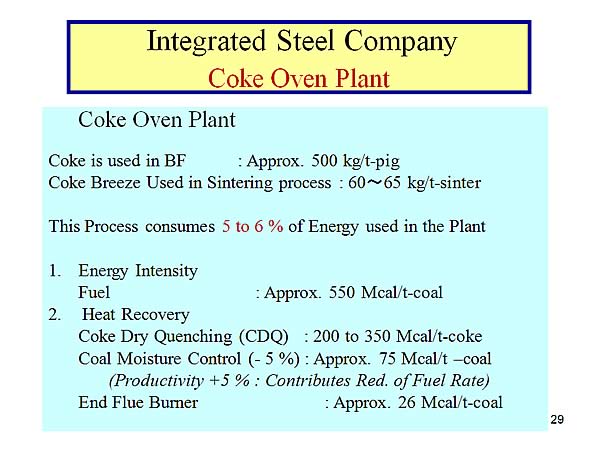 Integrated Steel Company
Coke Oven Plant

Coke Oven Plant

Coke is used in BF : Approx. 500 kg/t-pig
Coke Breeze Used in Sintering process : 60～65 kg/t-sinter

This Process consumes 5 to 6 % of Energy used in the Plant

1. Energy Intensity
Fuel : Approx. 550 Mcal/t-coal
2. Heat Recovery
Coke Dry Quenching (CDQ) : 200 to 350 Mcal/t-coke
Coal Moisture Control (- 5 %) : Approx. 75 Mcal/t –coal
(Productivity +5 % : Contributes Red. of Fuel Rate)
End Flue Burner : Approx. 26 Mcal/t-coal

29